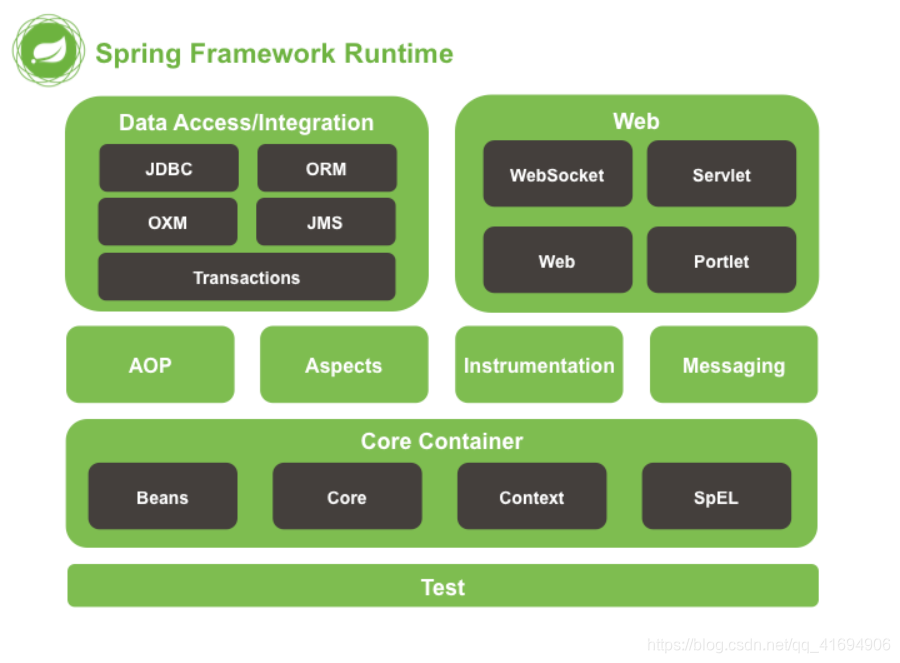 Spring Framework Runtime

Data Access/Integration

JDBC

ORM

OXM

JMS

Transactions

Web

WebSocket

Servlet

Web

Portlet

AOP

Aspects

Instrumentation

Messaging

Core Container

Beans

Core

Context

SpEL

Test

https://blog.csdn.net/qq_41694906